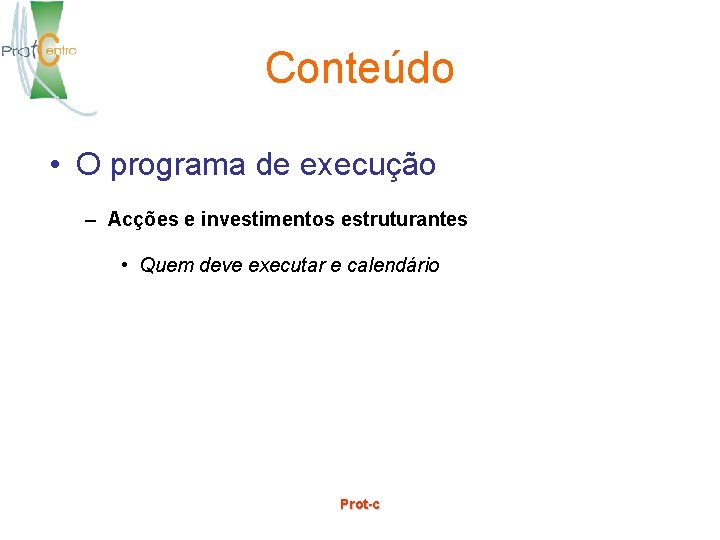 Prot Centro

Conteúdo

• O programa de execução

– Acções e investimentos estruturantes

• Quem deve executar e calendário

Prot-c